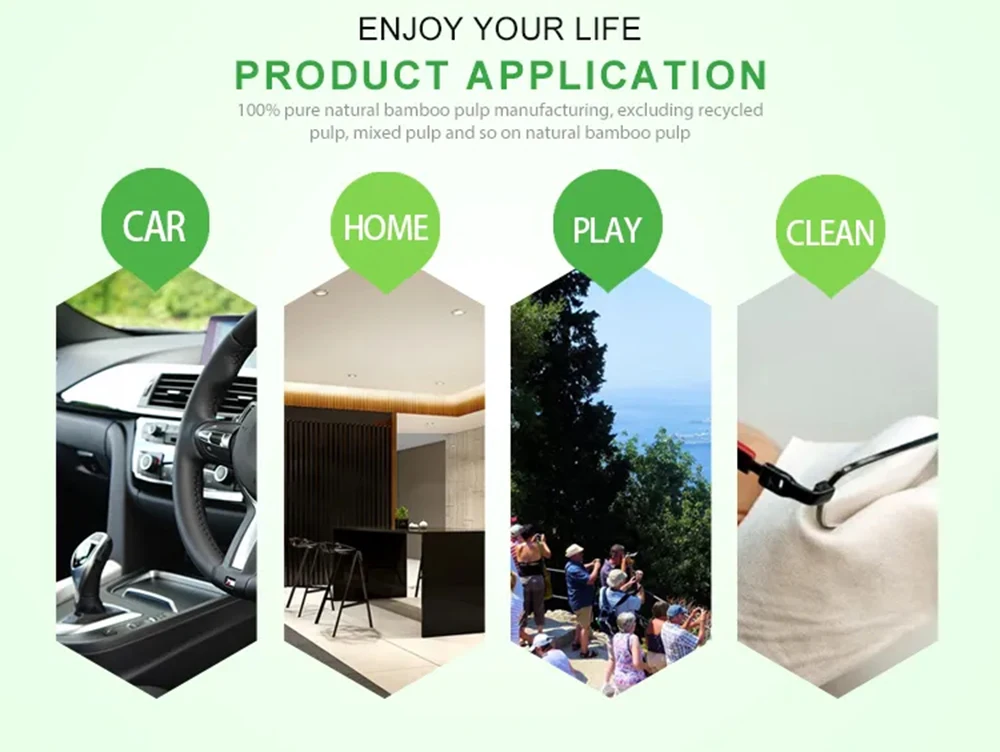 ENJOY YOUR LIFE

PRODUCT APPLICATION

100% pure natural bamboo pulp manufacturing, excluding recycled pulp, mixed pulp and so on natural bamboo pulp

CAR

HOME

PLAY

CLEAN